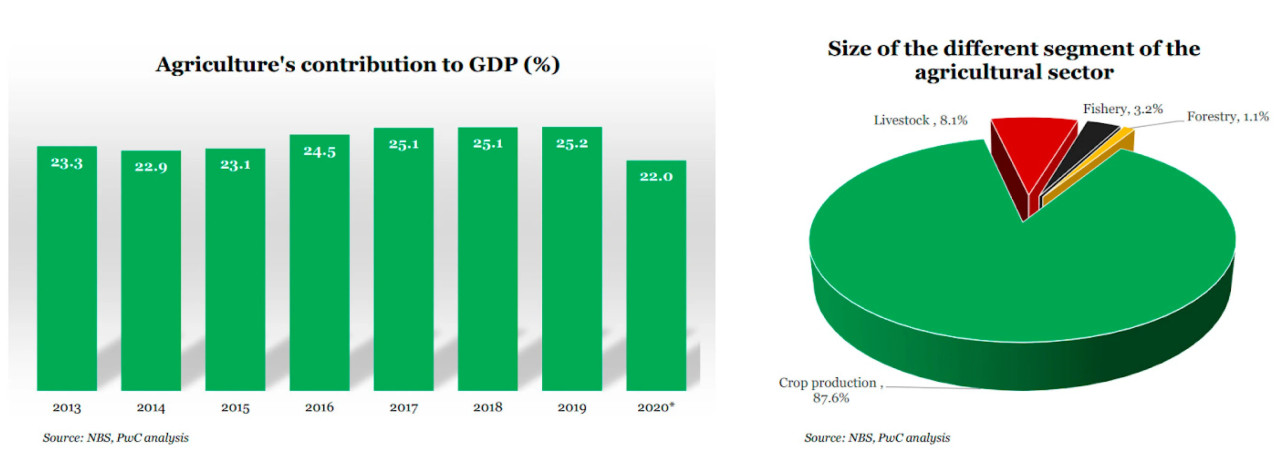 Agriculture's contribution to GDP (%)

23.3
22.9
23.1
24.5
25.1
25.1
25.2
22.0

2013
2014
2015
2016
2017
2018
2019
2020*

Source: NBS, PwC analysis

Size of the different segment of the agricultural sector

Livestock , 8.1%
Fishery, 3.2%
Forestry, 1.1%
Crop production , 87.6%

Source: NBS, PwC analysis